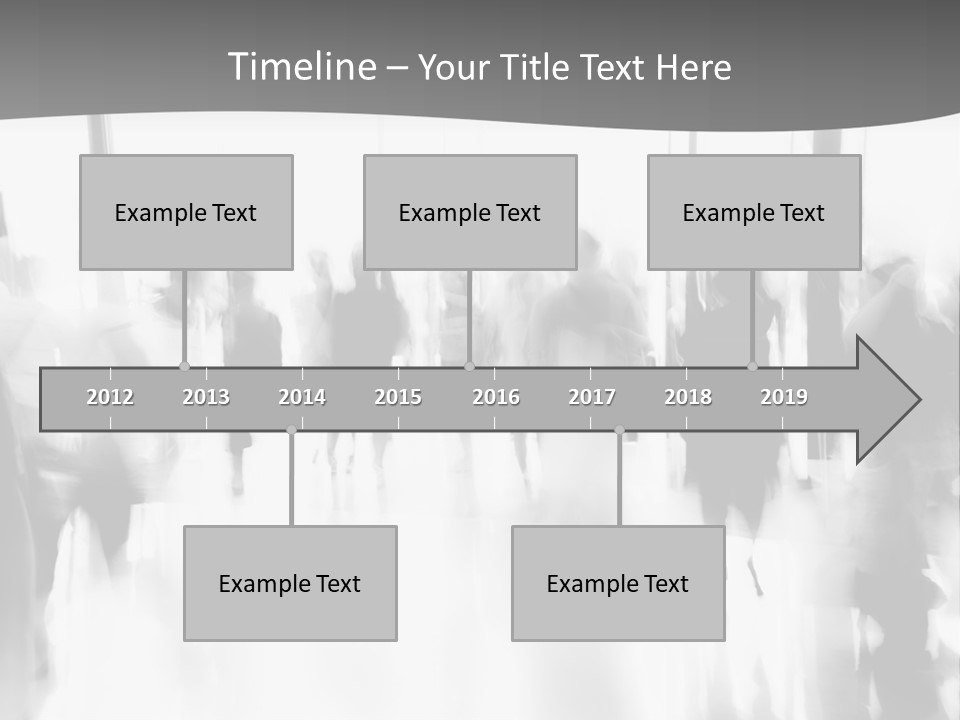 Timeline – Your Title Text Here

Example Text

Example Text

Example Text

2012 2013 2014 2015 2016 2017 2018 2019

Example Text

Example Text